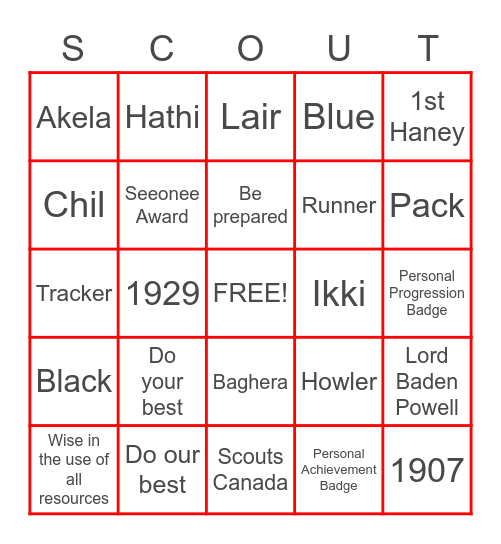 | S | C | O | U | T |
|---|---|---|---|---|
| Akela | Hathi | Lair | Blue | 1st Haney |
| Chil | Seeonee Award | Be prepared | Runner | Pack |
| Tracker | 1929 | FREE! | Ikki | Personal Progression Badge |
| Black | Do your best | Baghera | Howler | Lord Baden Powell |
| Wise in the use of all resources | Do our best | Scouts Canada | Personal Achievement Badge | 1907 |